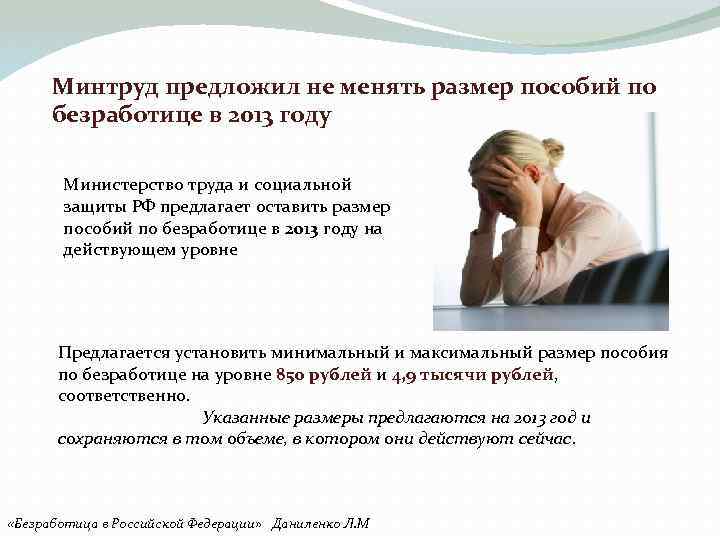 Минтруд предложил не менять размер пособий по безработице в 2013 году

Министерство труда и социальной защиты РФ предлагает оставить размер пособий по безработице в 2013 году на действующем уровне

Предлагается установить минимальный и максимальный размер пособия по безработице на уровне 850 рублей и 4,9 тысячи рублей, соответственно.

Указанные размеры предлагаются на 2013 год и сохраняются в том объеме, в котором они действуют сейчас.

«Безработица в Российской Федерации» Даниленко Л.М